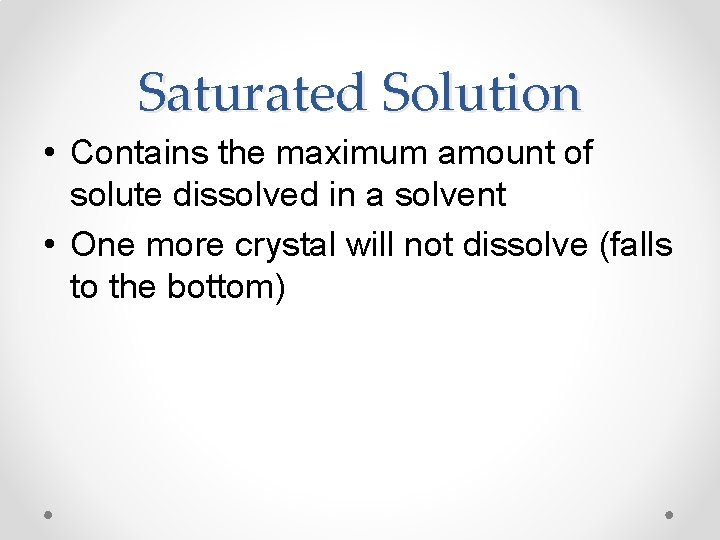 Saturated Solution

• Contains the maximum amount of solute dissolved in a solvent
• One more crystal will not dissolve (falls to the bottom)